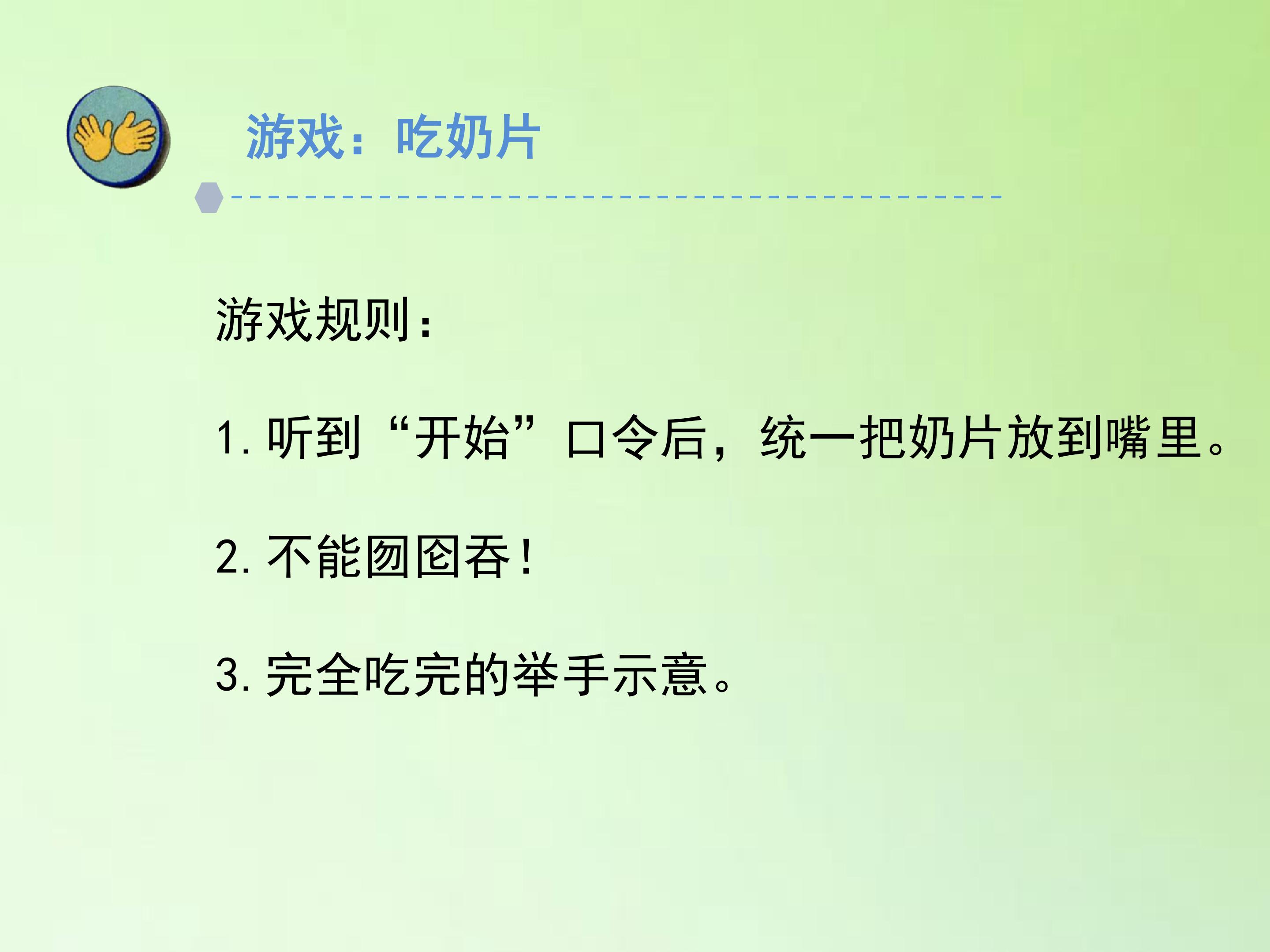 游戏：吃奶片

游戏规则：

1. 听到“开始”口令后，统一把奶片放到嘴里。

2. 不能囫囵吞！

3. 完全吃完的举手示意。